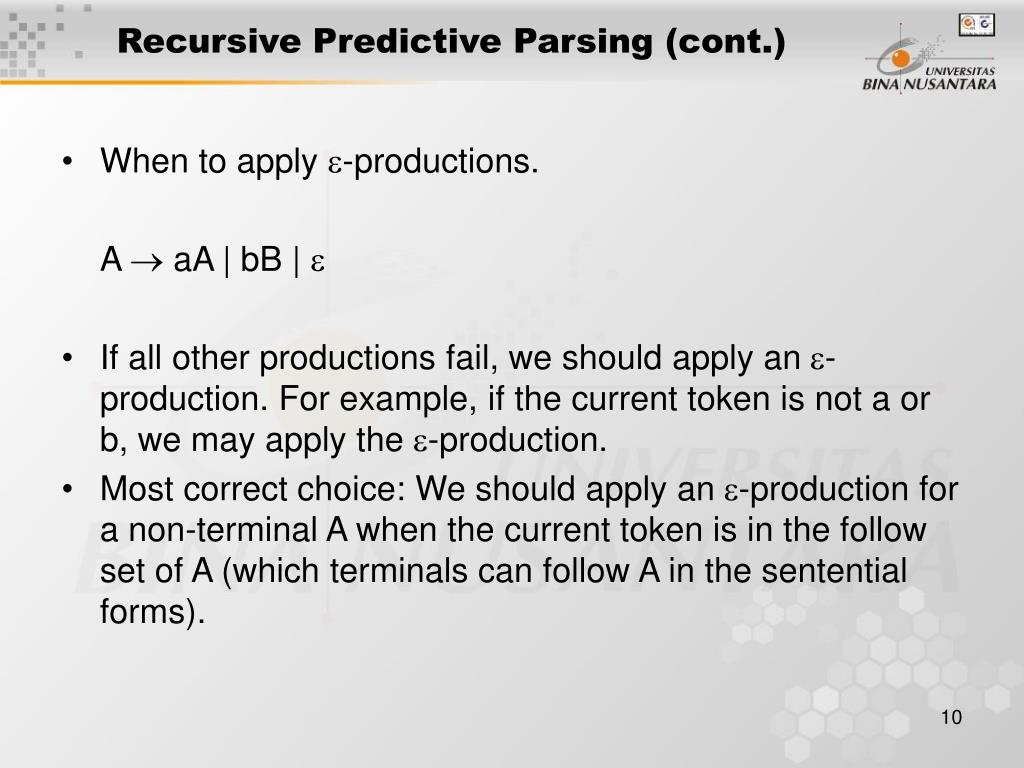 Recursive Predictive Parsing (cont.)

UNIVERSITAS BINA NUSANTARA

• When to apply $\varepsilon$-productions.

$A \rightarrow aA \mid bB \mid \varepsilon$

• If all other productions fail, we should apply an $\varepsilon$-production. For example, if the current token is not a or b, we may apply the $\varepsilon$-production.
• Most correct choice: We should apply an $\varepsilon$-production for a non-terminal A when the current token is in the follow set of A (which terminals can follow A in the sentential forms).

10